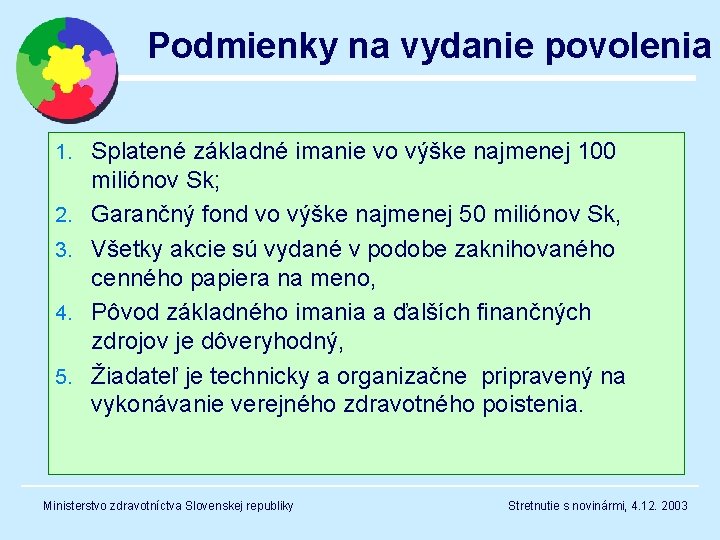 Podmienky na vydanie povolenia

1. Splatené základné imanie vo výške najmenej 100 miliónov Sk;
2. Garančný fond vo výške najmenej 50 miliónov Sk,
3. Všetky akcie sú vydané v podobe zaknihovaného cenného papiera na meno,
4. Pôvod základného imania a ďalších finančných zdrojov je dôveryhodný,
5. Žiadateľ je technicky a organizačne pripravený na vykonávanie verejného zdravotného poistenia.

Ministerstvo zdravotníctva Slovenskej republiky

Stretnutie s novinármi, 4.12. 2003